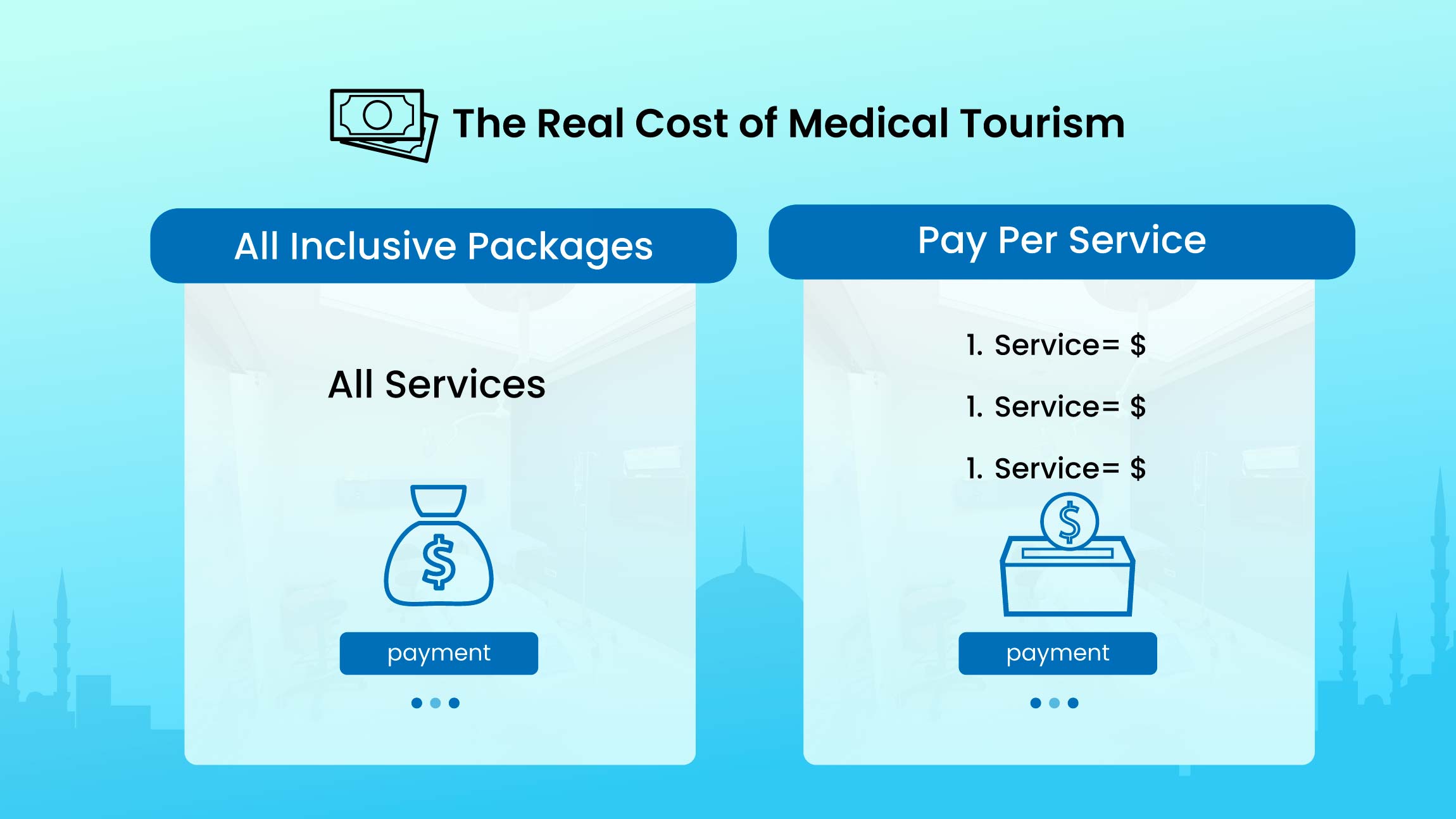 The Real Cost of Medical Tourism

All Inclusive Packages

All Services

$

payment

Pay Per Service

1. Service= $

1. Service= $

1. Service= $

$

payment